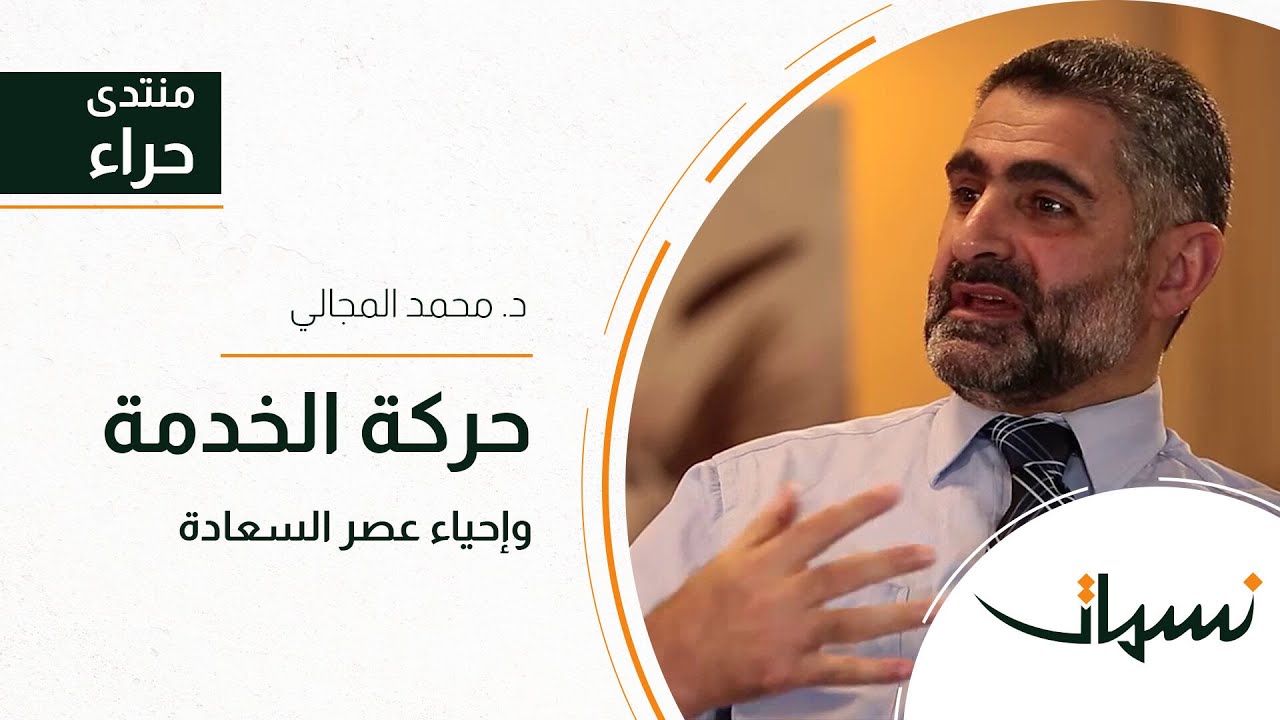 منتدى
حراء

د. محمد المجالي

حركة الخدمة

وإحياء عصر السعادة

نسمات